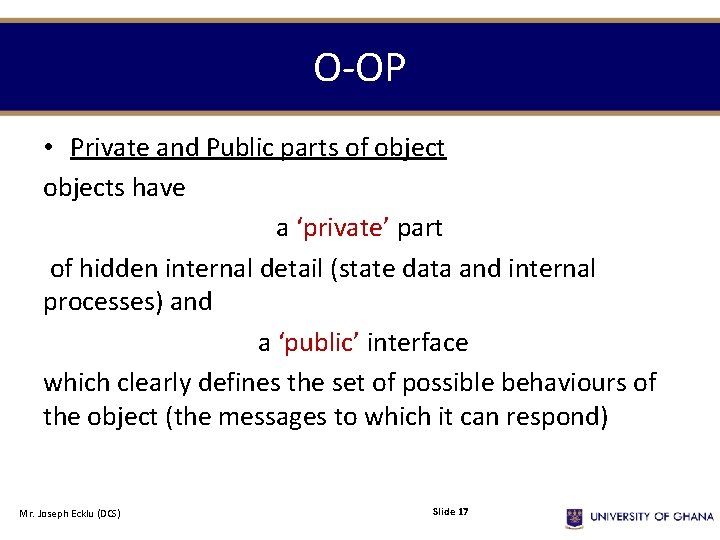 O-OP

• Private and Public parts of object

objects have

a ‘private’ part

of hidden internal detail (state data and internal processes) and

a ‘public’ interface

which clearly defines the set of possible behaviours of the object (the messages to which it can respond)

Mr. Joseph Ecklu (DCS)

Slide 17

UNIVERSITY OF GHANA